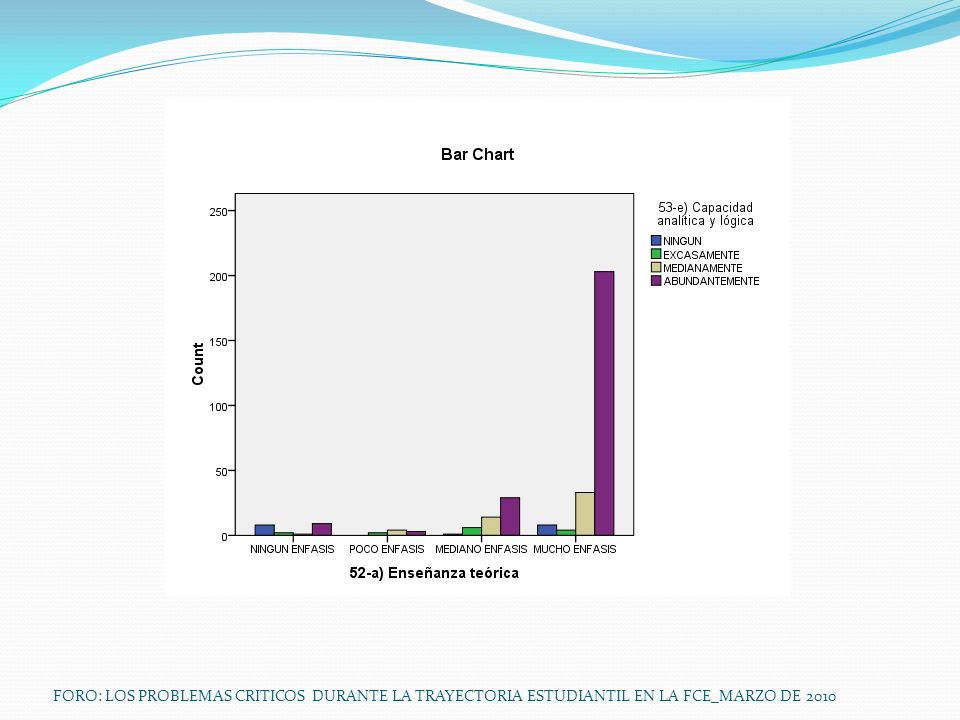 Bar Chart

53-e) Capacidad analítica y lógica
NINGUN
EXCASAMENTE
MEDIANAMENTE
ABUNDANTEMENTE

Count
250
200
150
100
50
0

NINGUN ENFASIS
POCO ENFASIS
MEDIANO ENFASIS
MUCHO ENFASIS

52-a) Enseñanza teórica

FORO: LOS PROBLEMAS CRITICOS DURANTE LA TRAYECTORIA ESTUDIANTIL EN LA FCE_MARZO DE 2010